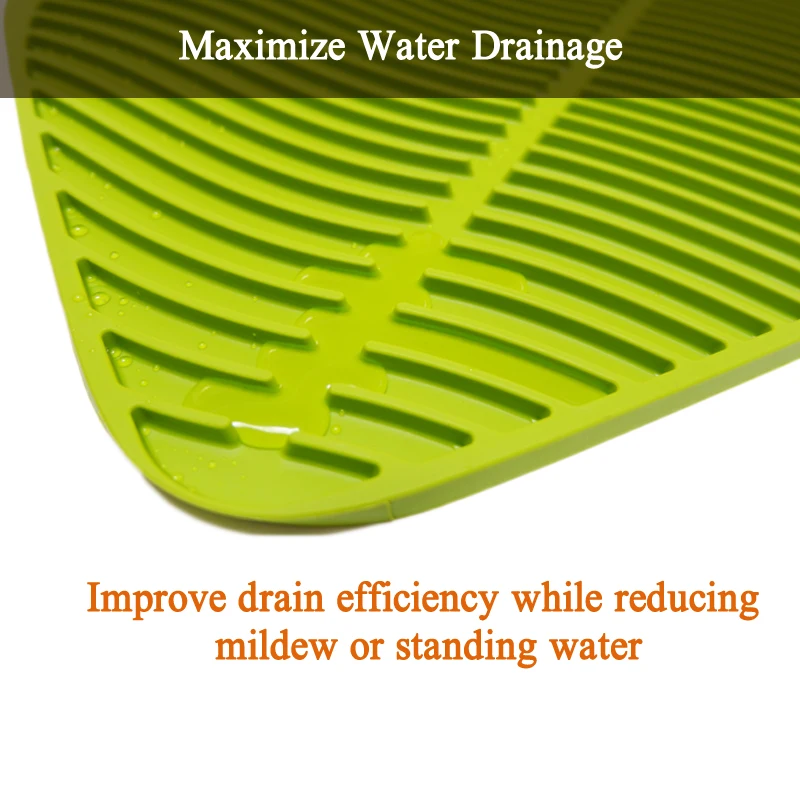 Maximize Water Drainage

Improve drain efficiency while reducing mildew or standing water